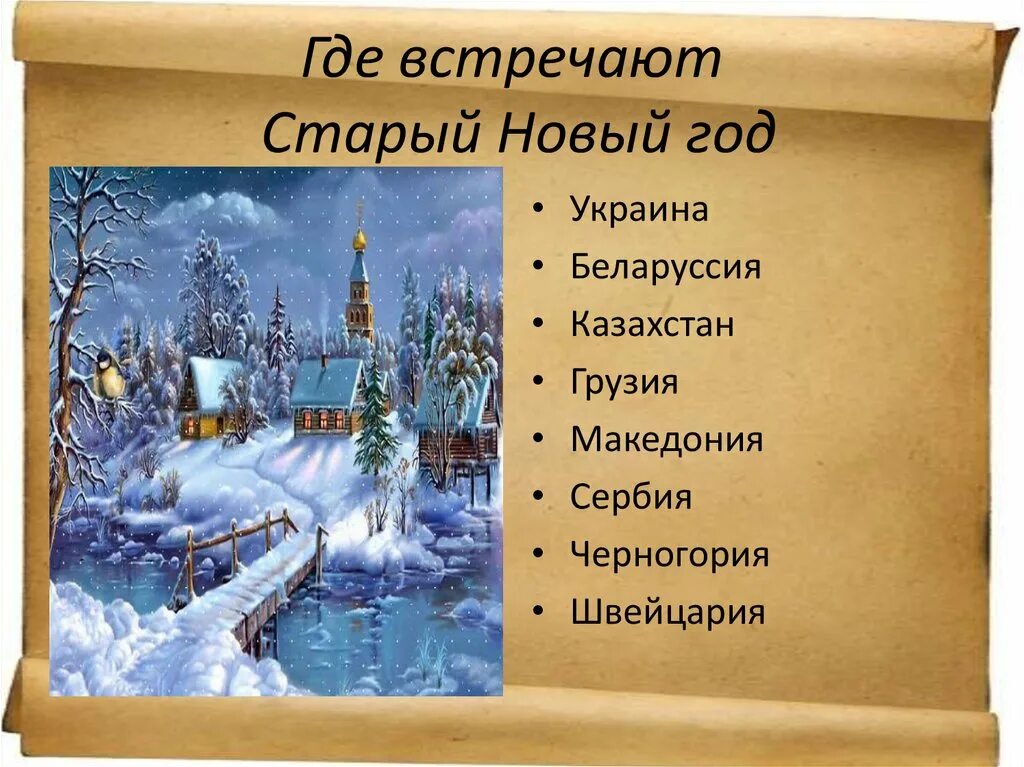 Где встречают Старый Новый год

• Украина
• Беларуссия
• Казахстан
• Грузия
• Македония
• Сербия
• Черногория
• Швейцария